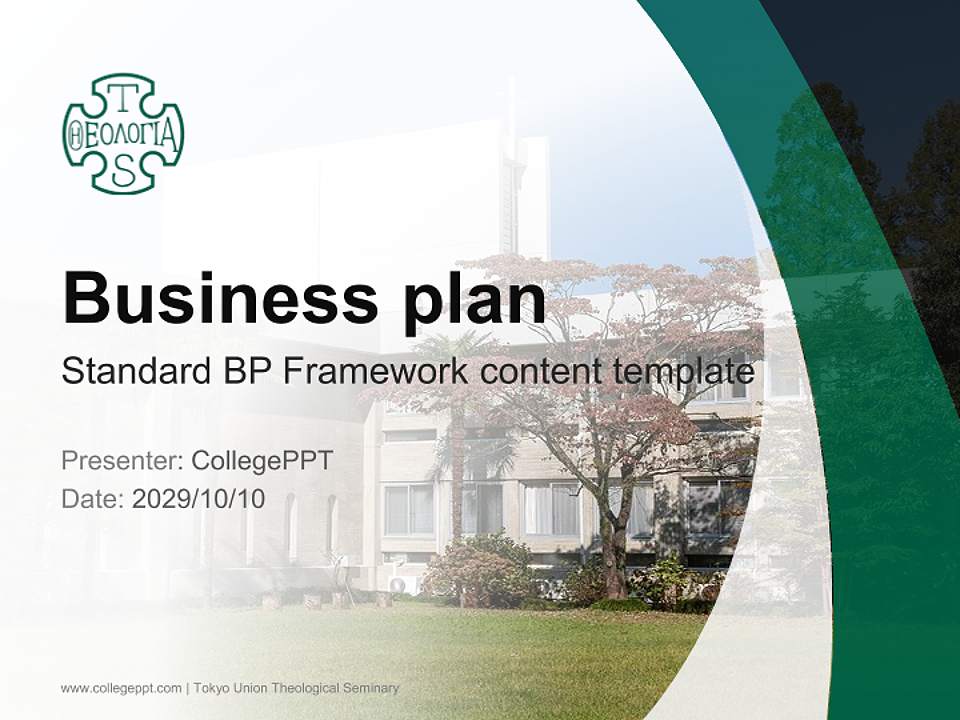 T
ΘΕΟΛΟΓΙΑ
S

Business plan

Standard BP Framework content template

Presenter: CollegePPT
Date: 2029/10/10

www.collegeppt.com | Tokyo Union Theological Seminary